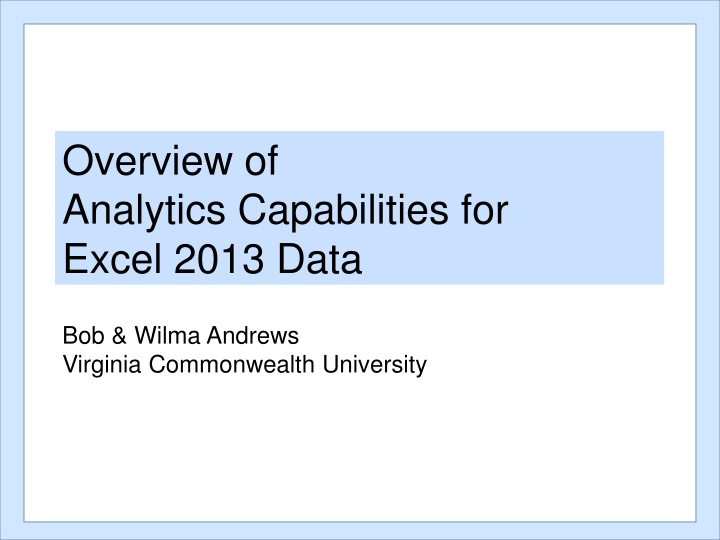 Overview of
Analytics Capabilities for
Excel 2013 Data

Bob & Wilma Andrews
Virginia Commonwealth University